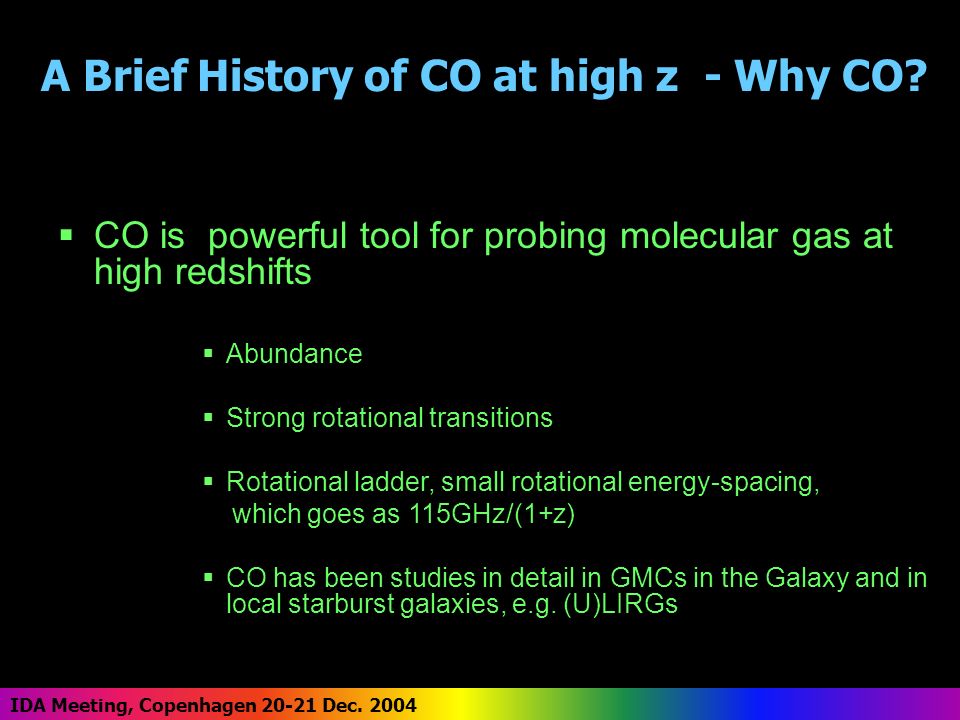 A Brief History of CO at high z - Why CO?

▪ CO is powerful tool for probing molecular gas at high redshifts

▪ Abundance

▪ Strong rotational transitions

▪ Rotational ladder, small rotational energy-spacing, which goes as 115GHz/(1+z)

▪ CO has been studies in detail in GMCs in the Galaxy and in local starburst galaxies, e.g. (U)LIRGs

IDA Meeting, Copenhagen 20-21 Dec. 2004